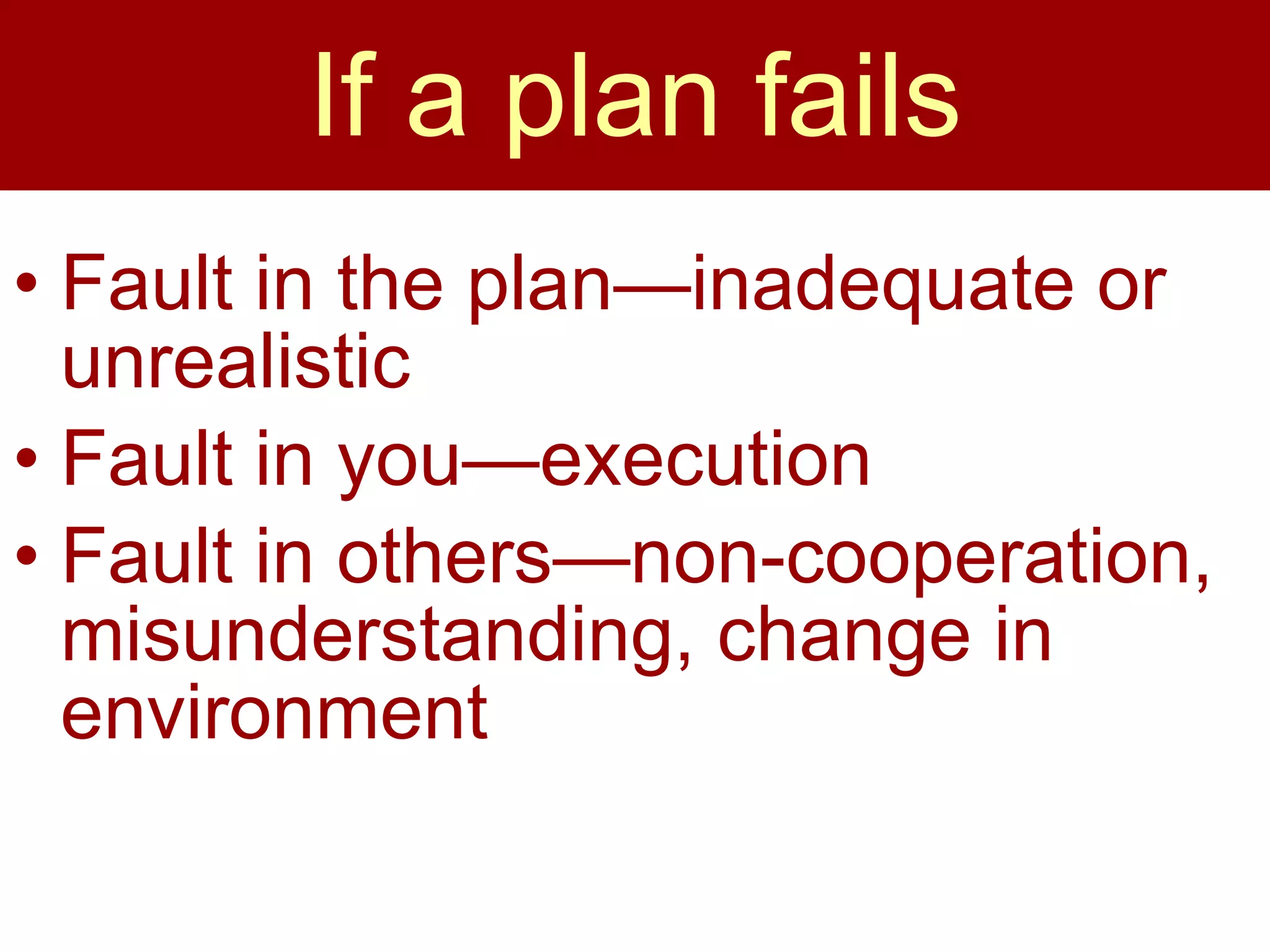 If a plan fails

• Fault in the plan—inadequate or unrealistic
• Fault in you—execution
• Fault in others—non-cooperation, misunderstanding, change in environment